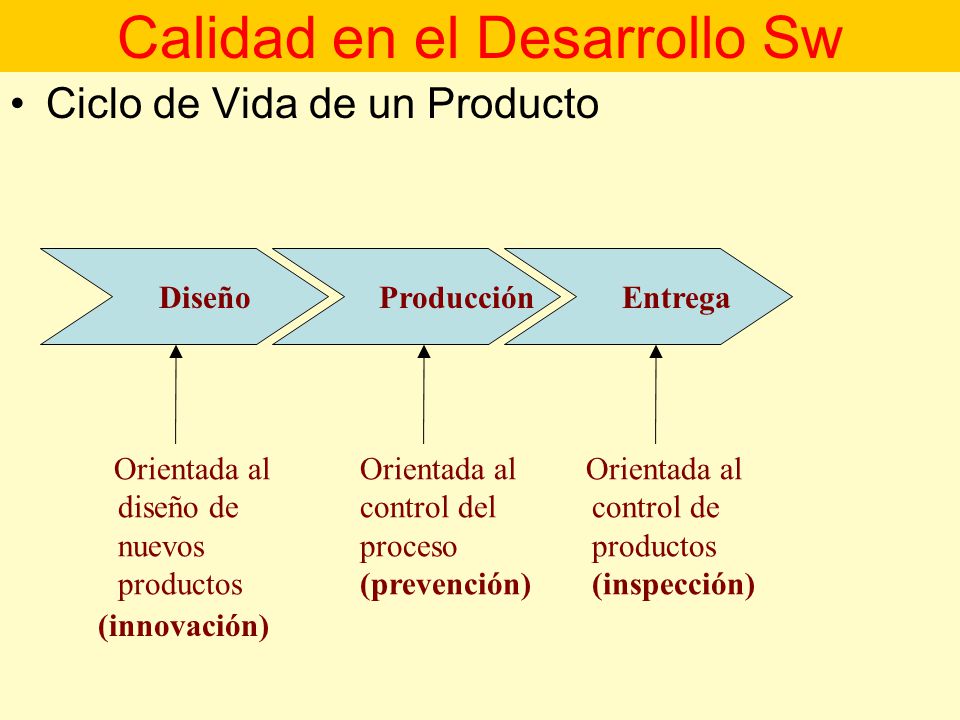 Calidad en el Desarrollo Sw

• Ciclo de Vida de un Producto

Diseño

Producción

Entrega

Orientada al diseño de nuevos productos (innovación)

Orientada al control del proceso (prevención)

Orientada al control de productos (inspección)